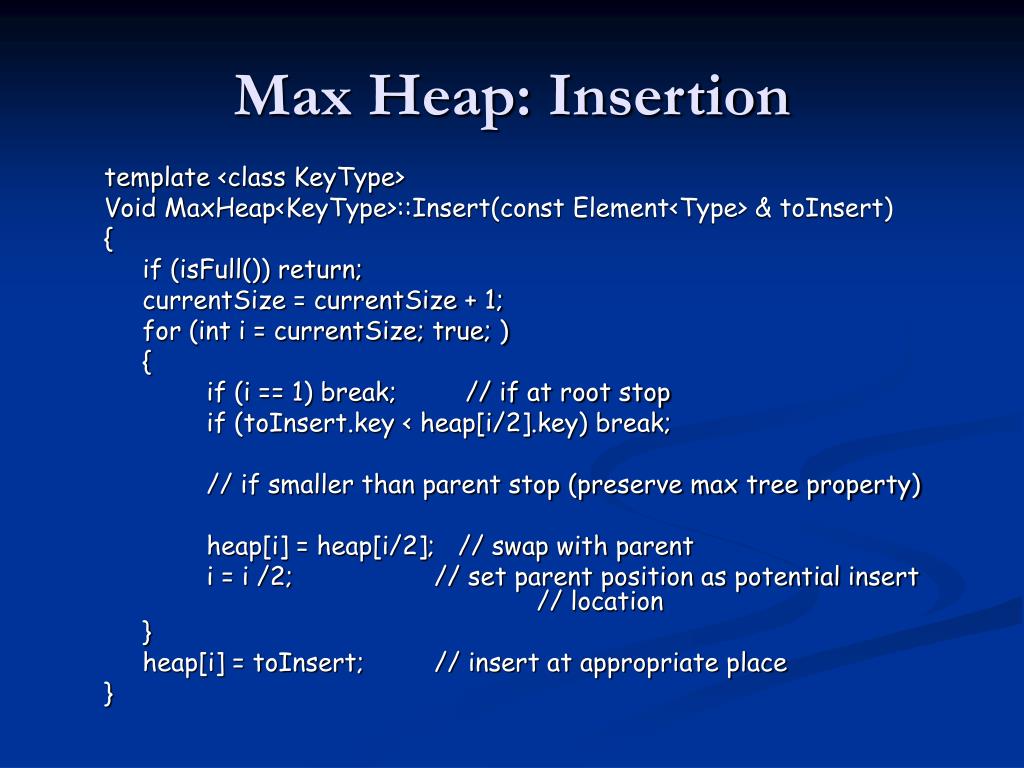 Max Heap: Insertion

template <class KeyType>
Void MaxHeap<KeyType>::Insert(const Element<Type> & toInsert)
{
if (isFull()) return;
currentSize = currentSize + 1;
for (int i = currentSize; true; )
{
if (i == 1) break; // if at root stop
if (toInsert.key < heap[i/2].key) break;

// if smaller than parent stop (preserve max tree property)

heap[i] = heap[i/2]; // swap with parent
i = i /2; // set parent position as potential insert // location
}
heap[i] = toInsert; // insert at appropriate place
}